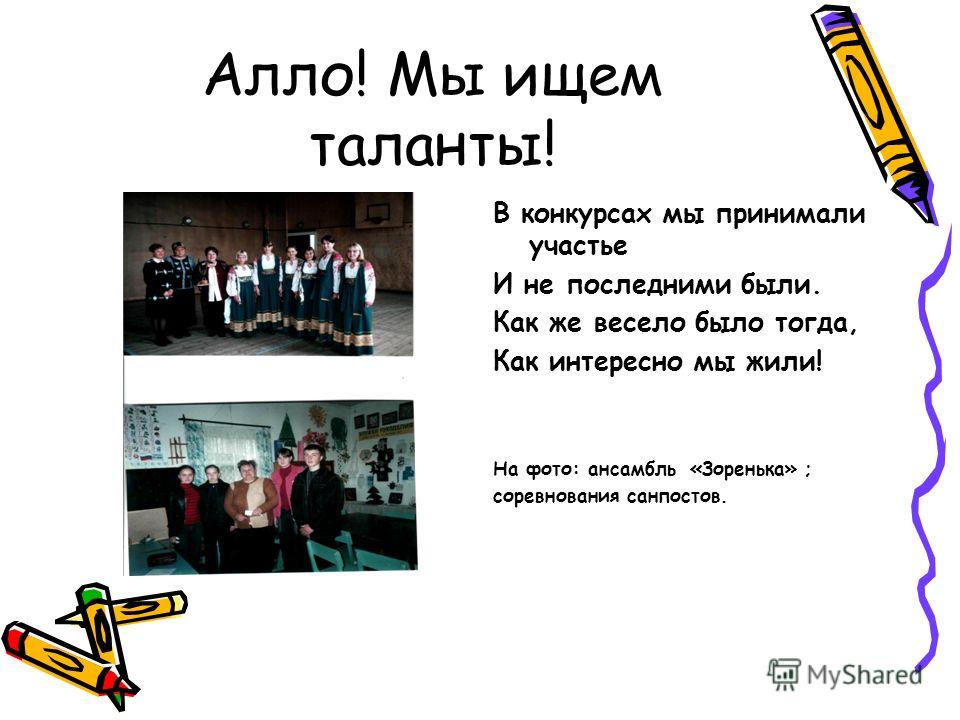 Алло! Мы ищем таланты!

В конкурсах мы принимали участье
И не последними были.
Как же весело было тогда,
Как интересно мы жили!

На фото: ансамбль «Зоренька» ;
соревнования санпостов.

MyShared